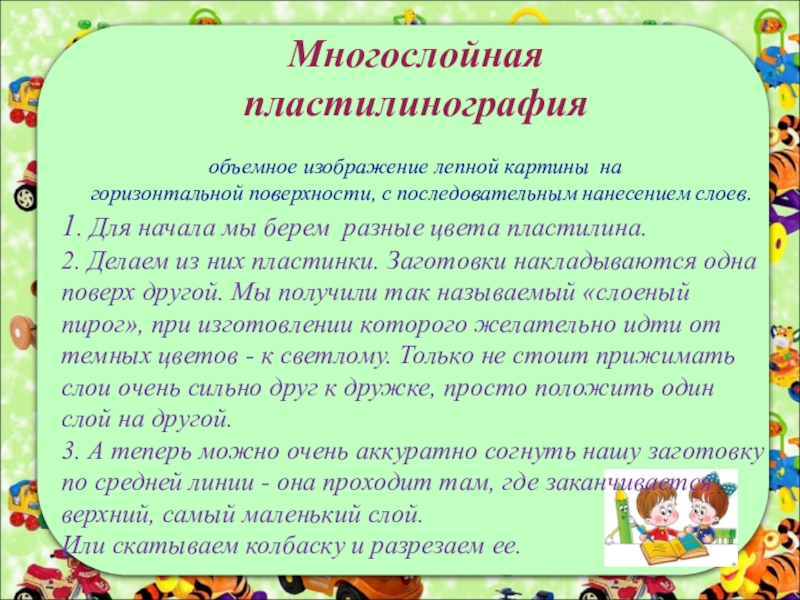 Многослойная пластилинография

объемное изображение лепной картины на горизонтальной поверхности, с последовательным нанесением слоев.

1. Для начала мы берем разные цвета пластилина.
2. Делаем из них пластинки. Заготовки накладываются одна поверх другой. Мы получили так называемый «слоеный пирог», при изготовлении которого желательно идти от темных цветов - к светлому. Только не стоит прижимать слои очень сильно друг к дружке, просто положить один слой на другой.
3. А теперь можно очень аккуратно согнуть нашу заготовку по средней линии - она проходит там, где заканчивается верхний, самый маленький слой.
Или скатываем колбаску и разрезаем ее.